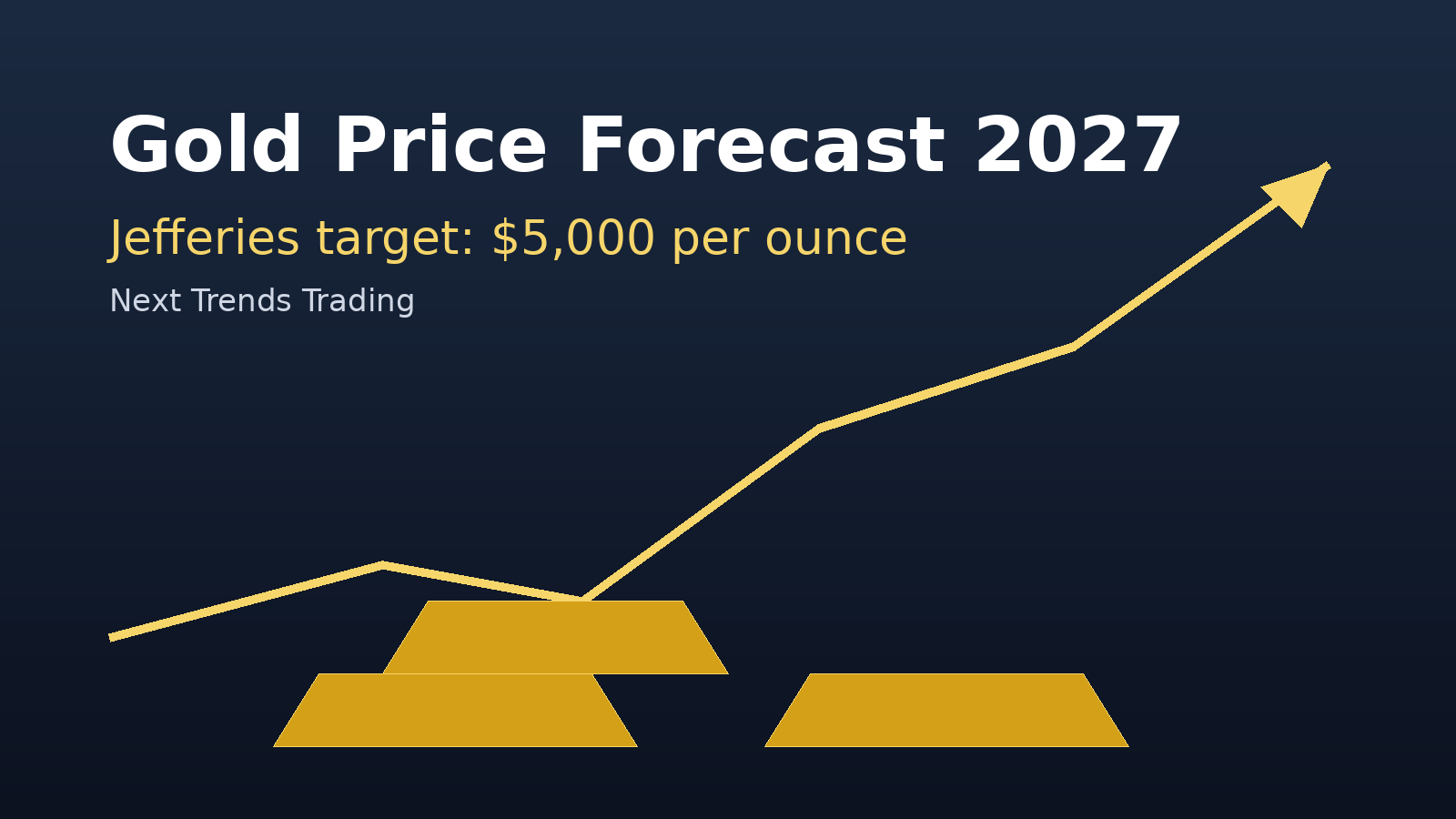 Gold Price Forecast 2027

Jefferies target: $5,000 per ounce

Next Trends Trading